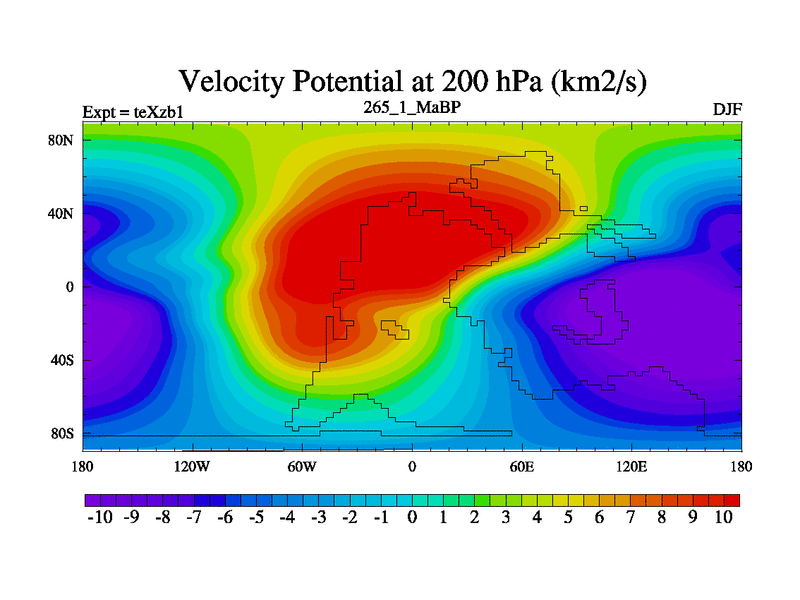 Velocity Potential at 200 hPa (km2/s)

Expt = teXzb1
265_1_MaBP
DJF

80N
40N
0
40S
80S

180
120W
60W
0
60E
120E
180

-10 -9 -8 -7 -6 -5 -4 -3 -2 -1 0 1 2 3 4 5 6 7 8 9 10